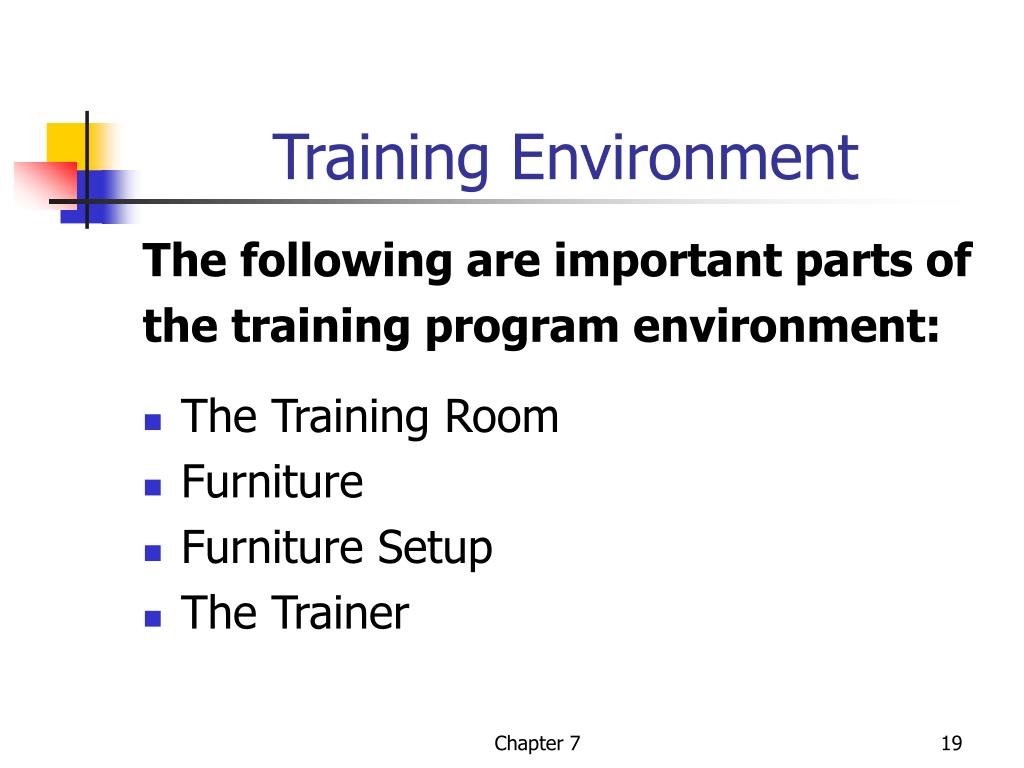 Training Environment

The following are important parts of the training program environment:

- The Training Room
- Furniture
- Furniture Setup
- The Trainer

Chapter 7

19